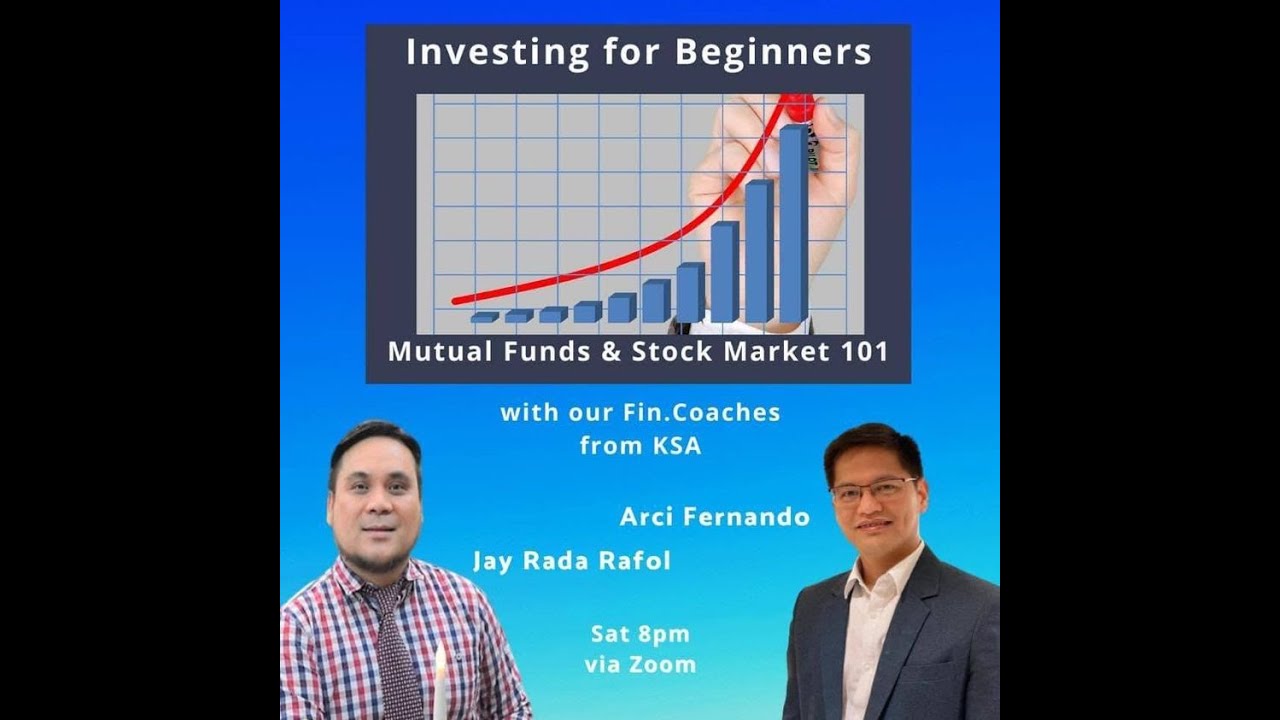 Investing for Beginners

Mutual Funds & Stock Market 101

with our Fin.Coaches from KSA

Arci Fernando

Jay Rada Rafol

Sat 8pm via Zoom